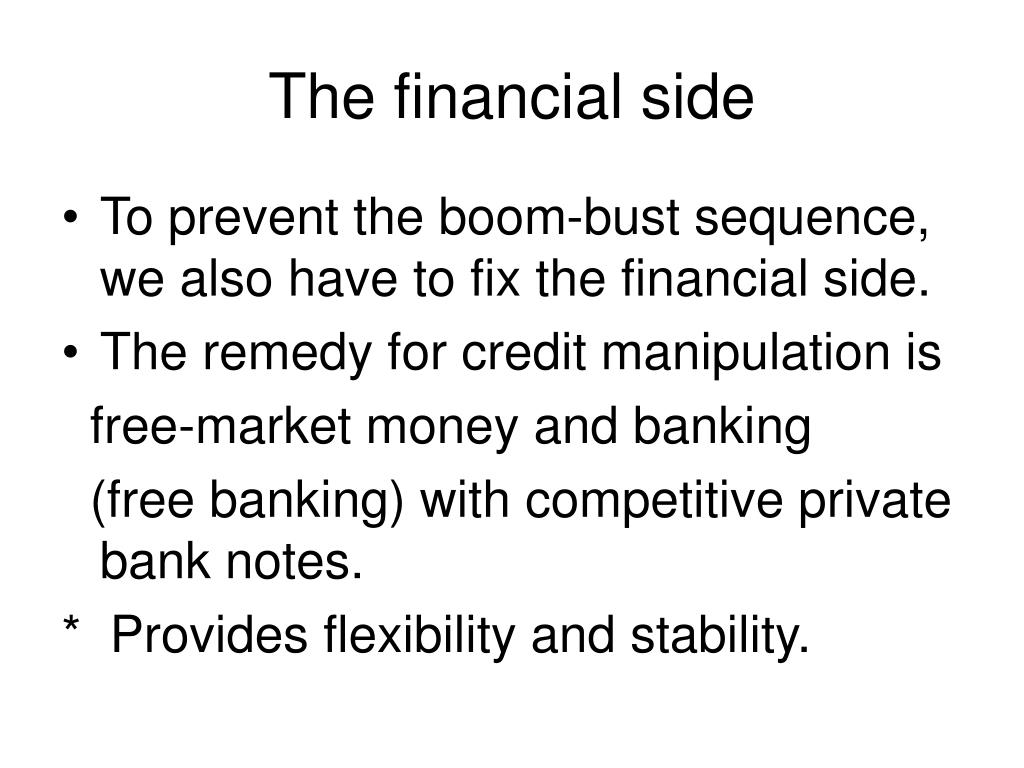 The financial side

• To prevent the boom-bust sequence, we also have to fix the financial side.
• The remedy for credit manipulation is
free-market money and banking
(free banking) with competitive private bank notes.
* Provides flexibility and stability.